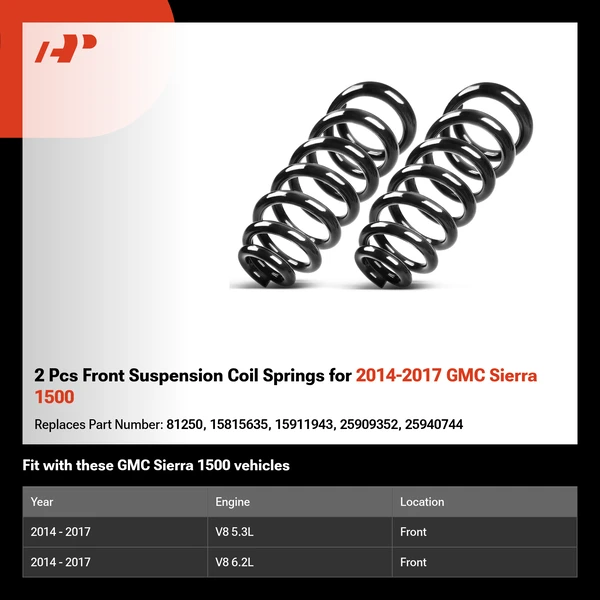 2 Pcs Front Suspension Coil Springs for 2014-2017 GMC Sierra 1500

Replaces Part Number: 81250, 15815635, 15911943, 25909352, 25940744

Fit with these GMC Sierra 1500 vehicles

| Year | Engine | Location |
|---|---|---|
| 2014 - 2017 | V8 5.3L | Front |
| 2014 - 2017 | V8 6.2L | Front |